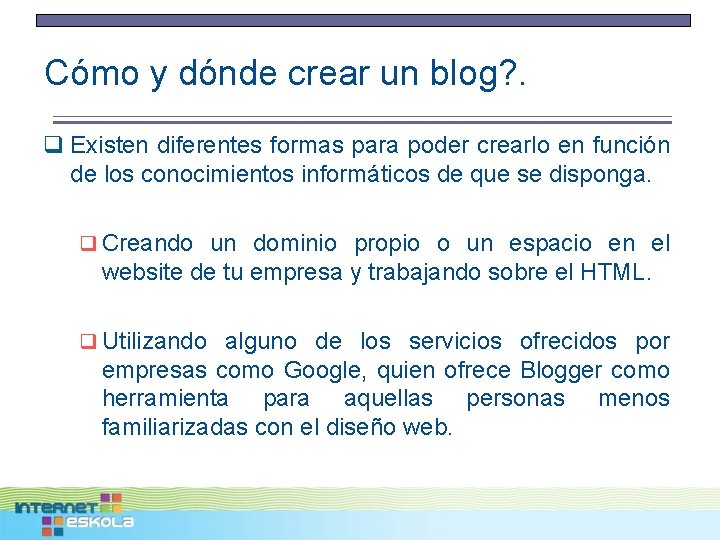 Cómo y dónde crear un blog?.

❑ Existen diferentes formas para poder crearlo en función de los conocimientos informáticos de que se disponga.

❑ Creando un dominio propio o un espacio en el website de tu empresa y trabajando sobre el HTML.

❑ Utilizando alguno de los servicios ofrecidos por empresas como Google, quien ofrece Blogger como herramienta para aquellas personas menos familiarizadas con el diseño web.

INTERNET ESKOLA